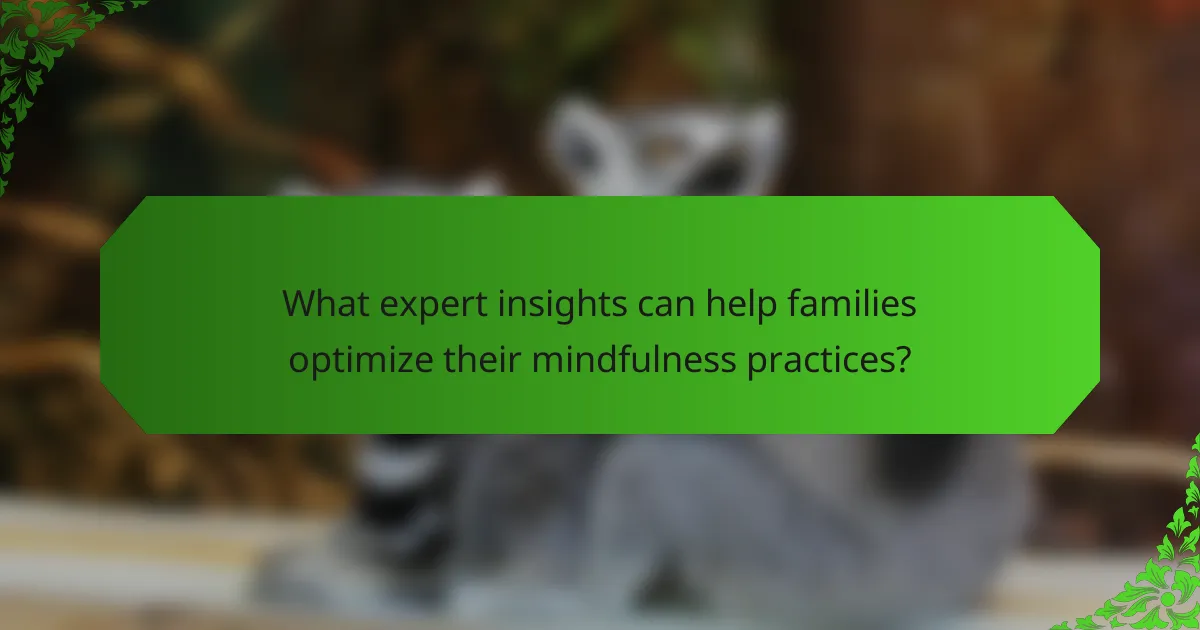 What expert insights can help families optimize their mindfulness practices?